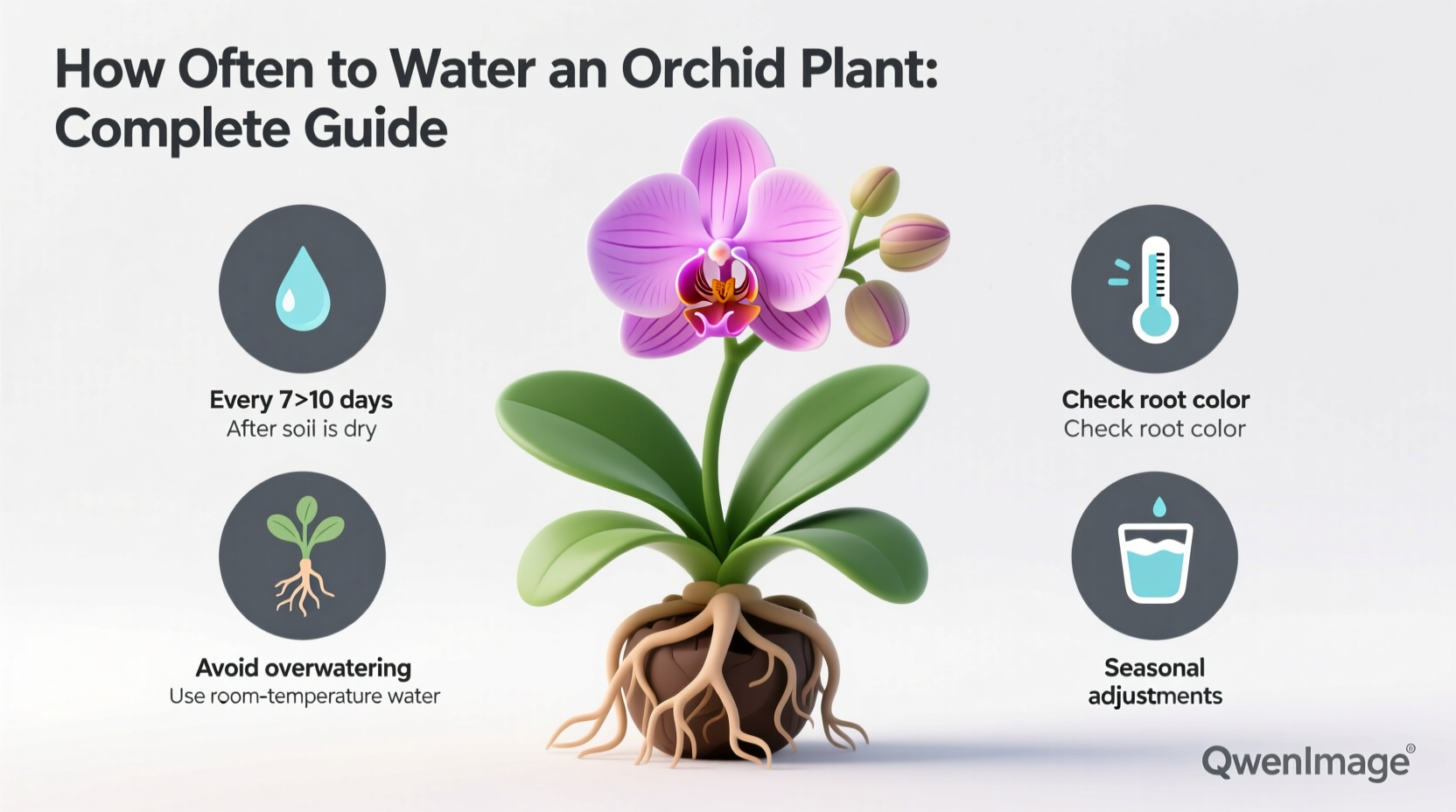 How Often to Water an Orchid Plant: Complete Guide

Every 7>10 days
After soil is dry

Avoid overwatering
Use room-temperature water

Check root color
Check root color

Seasonal adjustments

QwenImage®